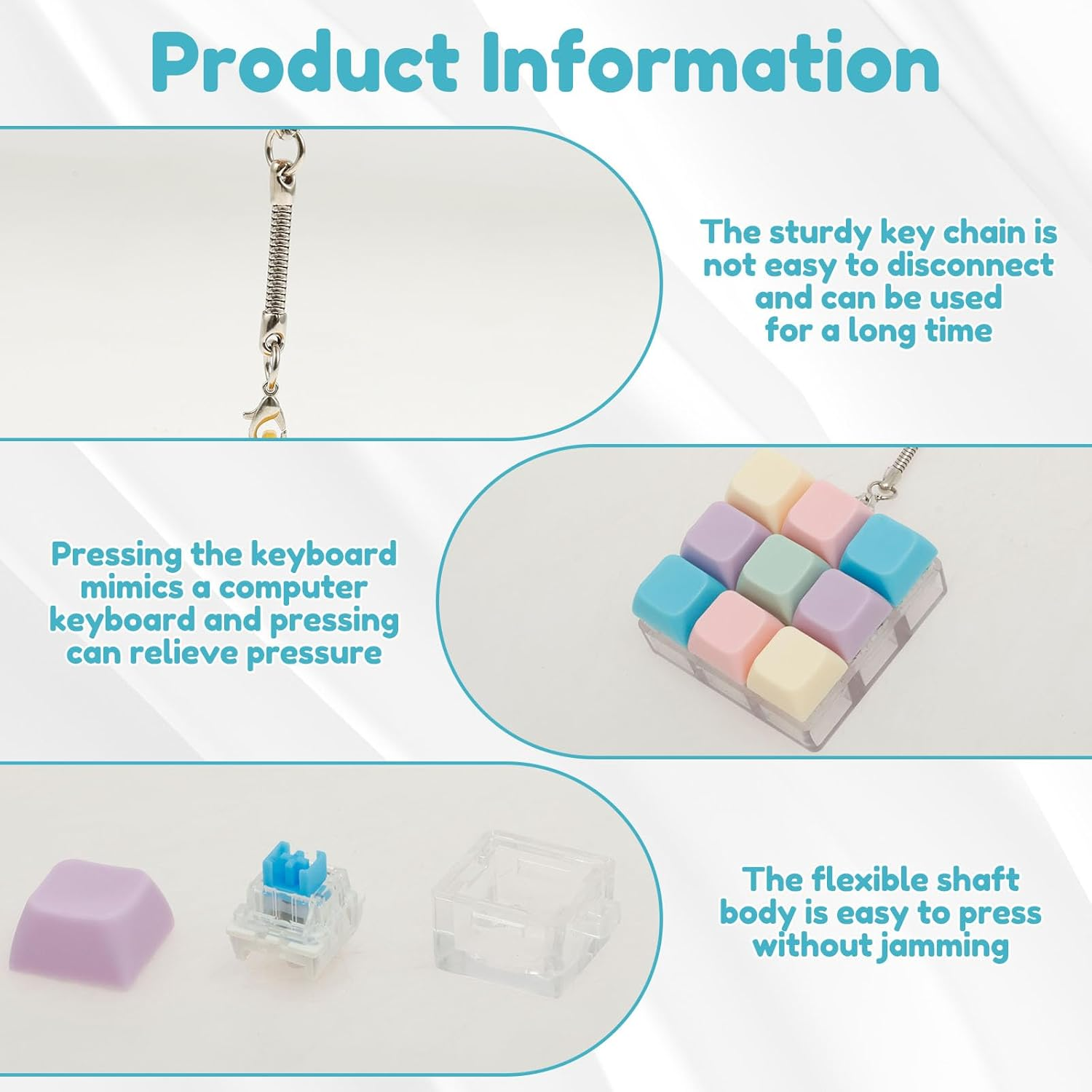 Product Information

The sturdy key chain is not easy to disconnect and can be used for a long time

Pressing the keyboard mimics a computer keyboard and pressing can relieve pressure

The flexible shaft body is easy to press without jamming